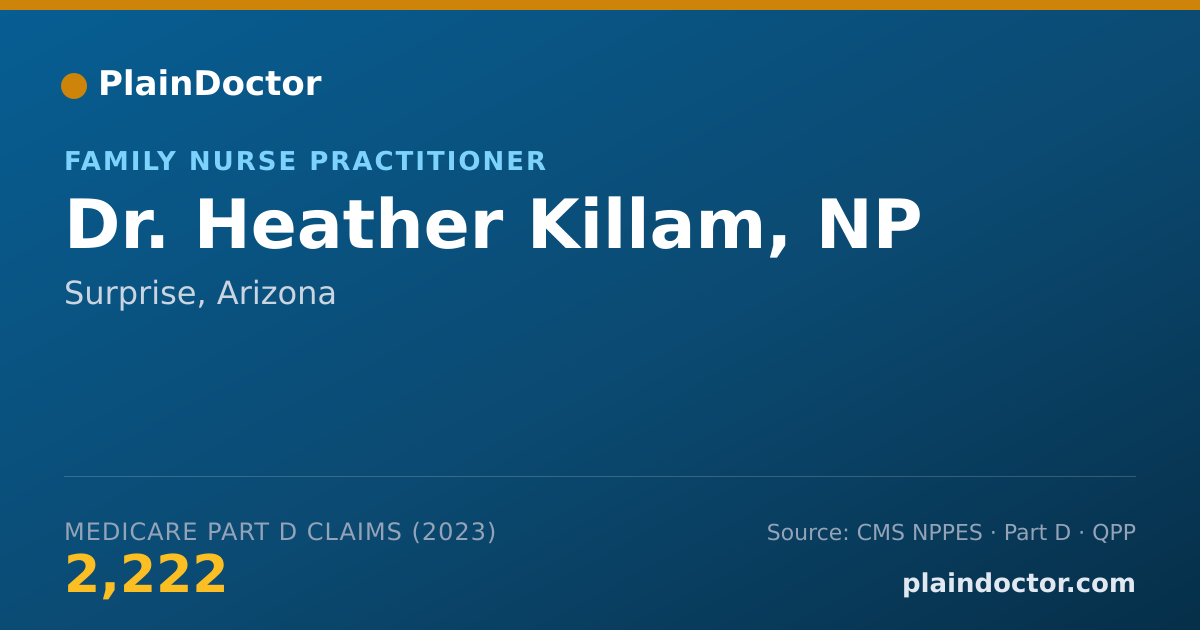 PlainDoctor

FAMILY NURSE PRACTITIONER

Dr. Heather Killam, NP

Surprise, Arizona

MEDICARE PART D CLAIMS (2023)

2,222

Source: CMS NPPES · Part D · QPP

plaindoctor.com